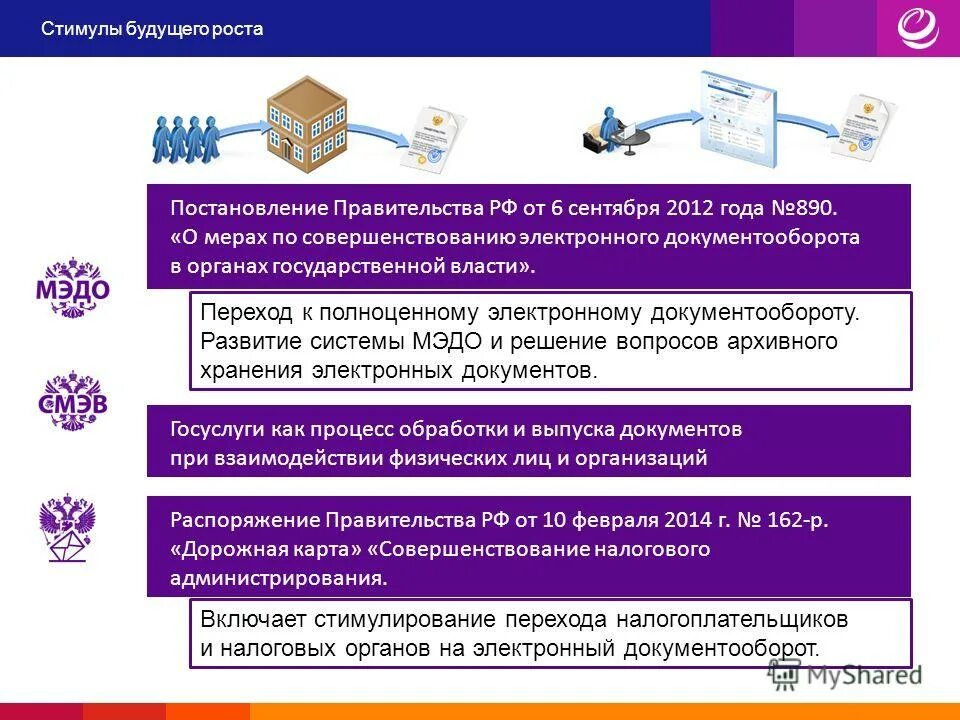 Стимулы будущего роста

Постановление Правительства РФ от 6 сентября 2012 года №890. «О мерах по совершенствованию электронного документооборота в органах государственной власти».

МЭДО

Переход к полноценному электронному документообороту. Развитие системы МЭДО и решение вопросов архивного хранения электронных документов.

СМЭВ

Госуслуги как процесс обработки и выпуска документов при взаимодействии физических лиц и организаций

Распоряжение Правительства РФ от 10 февраля 2014 г. № 162-р. «Дорожная карта» «Совершенствование налогового администрирования.

Включает стимулирование перехода налогоплательщиков и налоговых органов на электронный документооборот.

MyShared